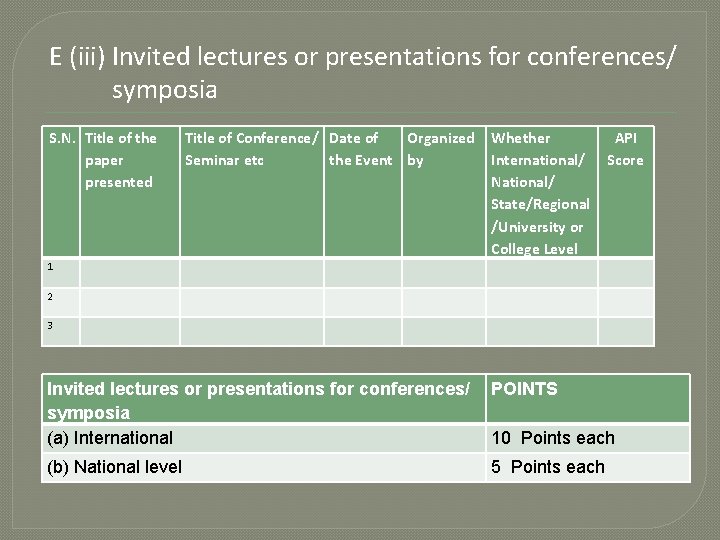 E (iii) Invited lectures or presentations for conferences/ symposia

| S.N. | Title of the paper presented | Title of Conference/ Seminar etc | Date of the Event | Organized by | Whether International/ National/ State/Regional /University or College Level | API Score |
|---|---|---|---|---|---|---|
| 1 | | | | | | |
| 2 | | | | | | |
| 3 | | | | | | |

| Invited lectures or presentations for conferences/ symposia | POINTS |
|---|---|
| (a) International | 10 Points each |
| (b) National level | 5 Points each |